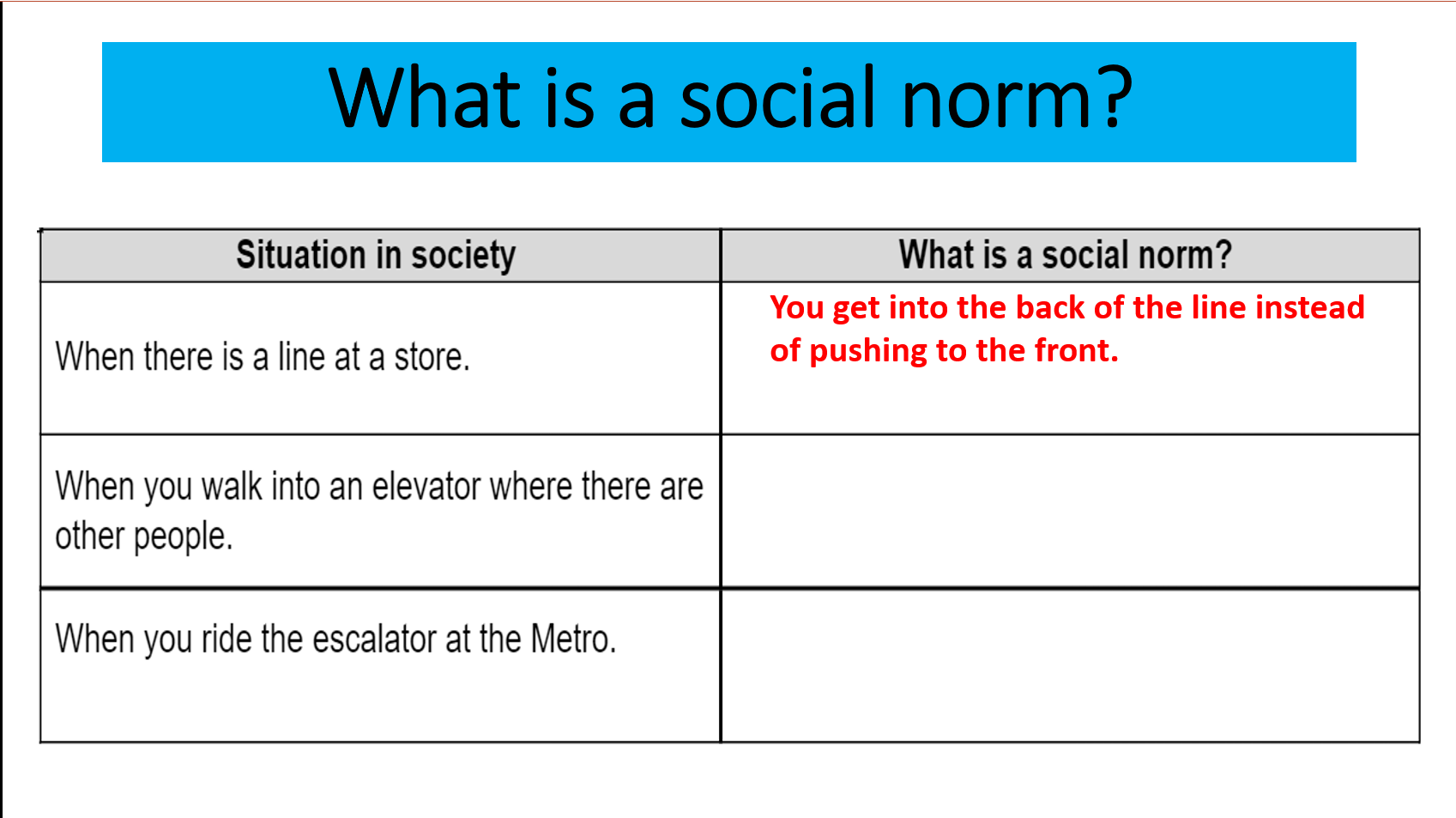 What is a social norm?

| Situation in society | What is a social norm? |
|---|---|
| When there is a line at a store. | You get into the back of the line instead of pushing to the front. |
| When you walk into an elevator where there are other people. | |
| When you ride the escalator at the Metro. | |